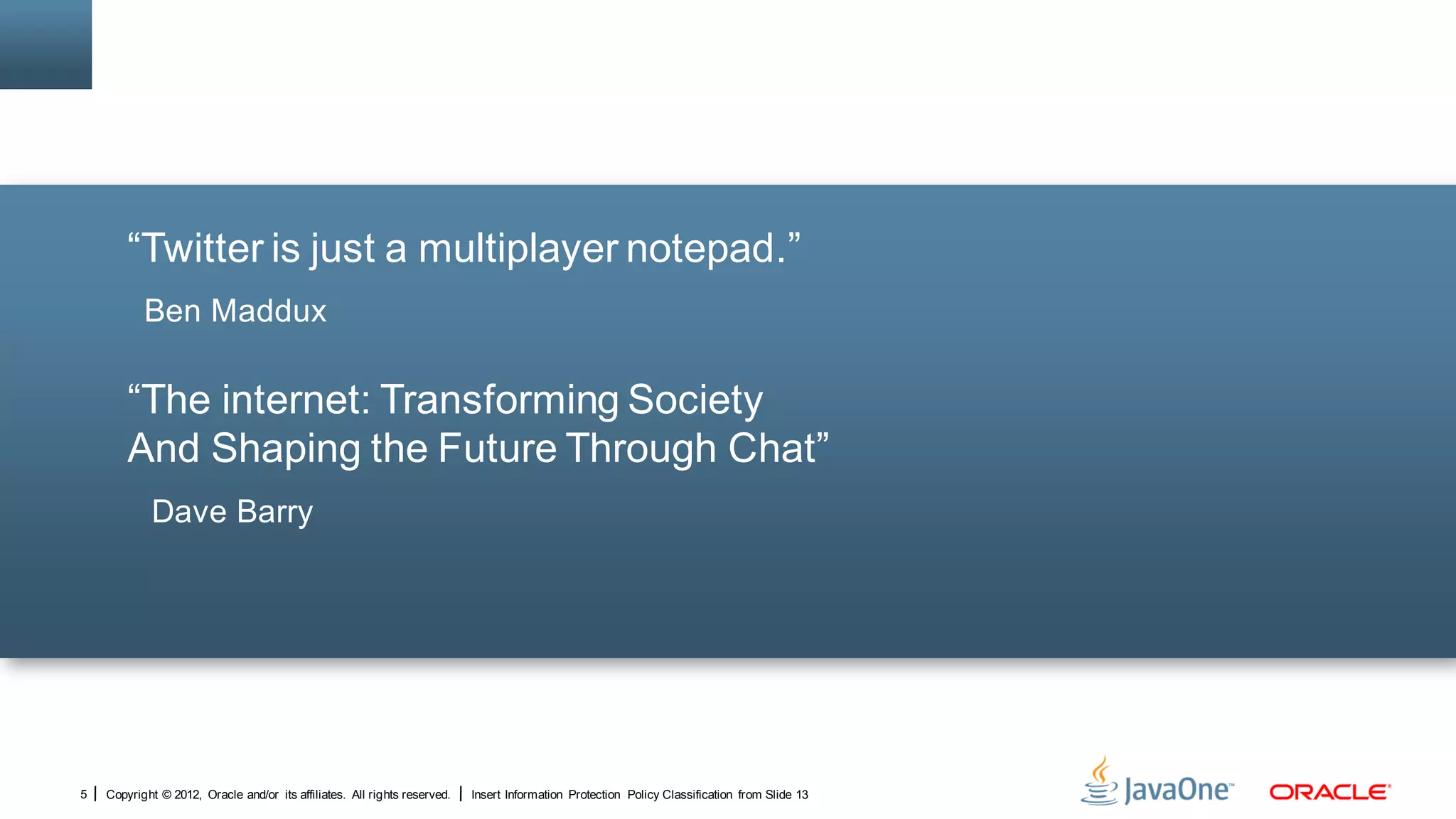 “Twitter is just a multiplayer notepad.”

Ben Maddux

“The internet: Transforming Society And Shaping the Future Through Chat”

Dave Barry

5 | Copyright © 2012, Oracle and/or its affiliates. All rights reserved. | Insert Information Protection Policy Classification from Slide 13

JavaOne™ ORACLE®